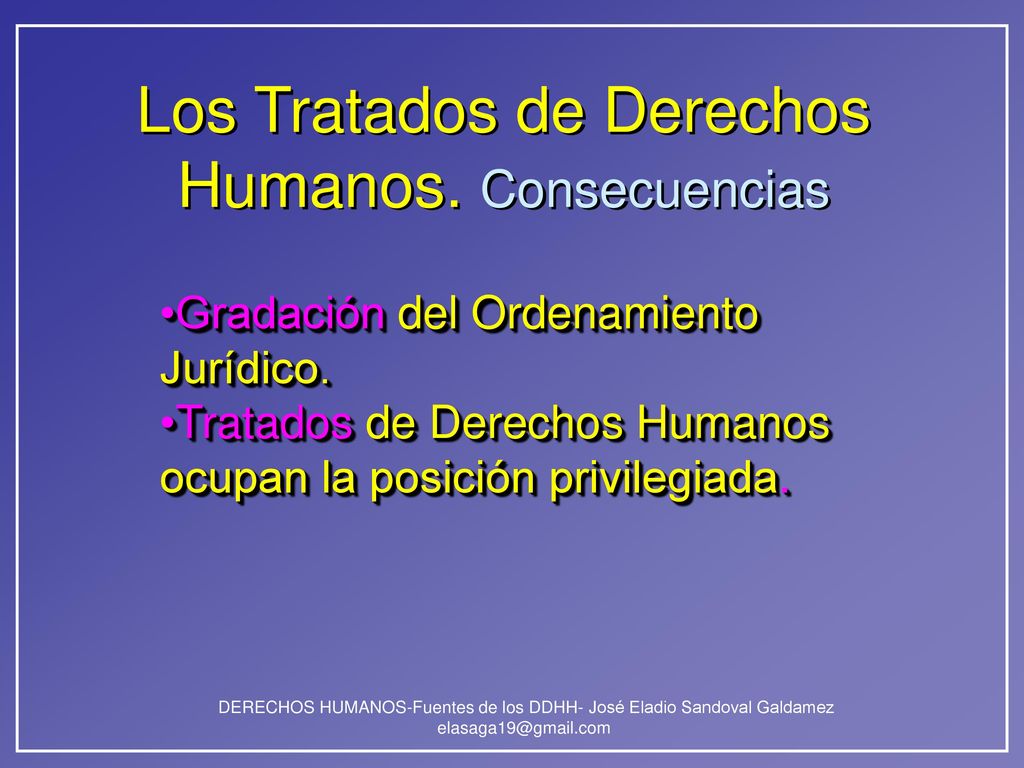 Los Tratados de Derechos Humanos. Consecuencias

•Gradación del Ordenamiento Jurídico.
•Tratados de Derechos Humanos ocupan la posición privilegiada.

DERECHOS HUMANOS-Fuentes de los DDHH- José Eladio Sandoval Galdamez
elasaga19@gmail.com